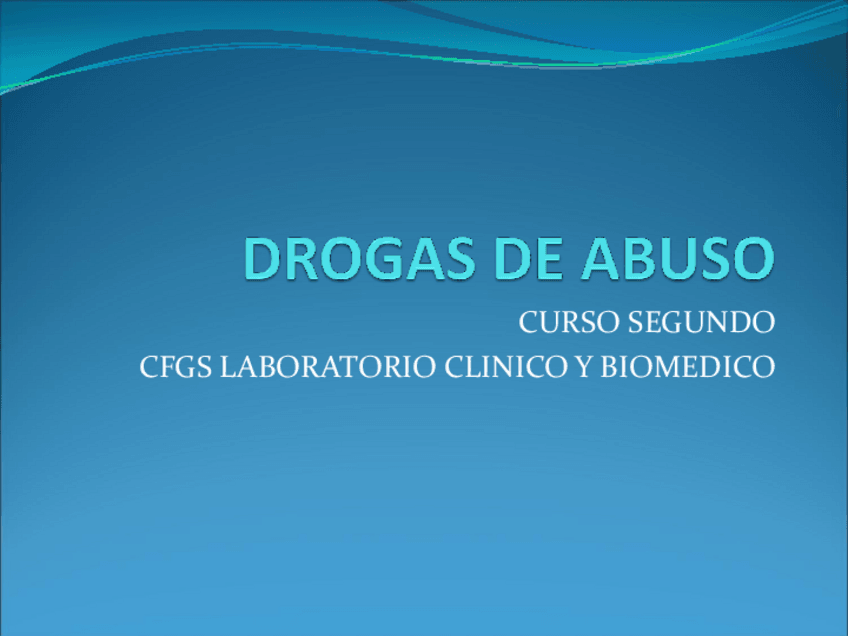 DROGAS DE ABUSO

CURSO SEGUNDO
CFGS LABORATORIO CLINICO Y BIOMEDICO